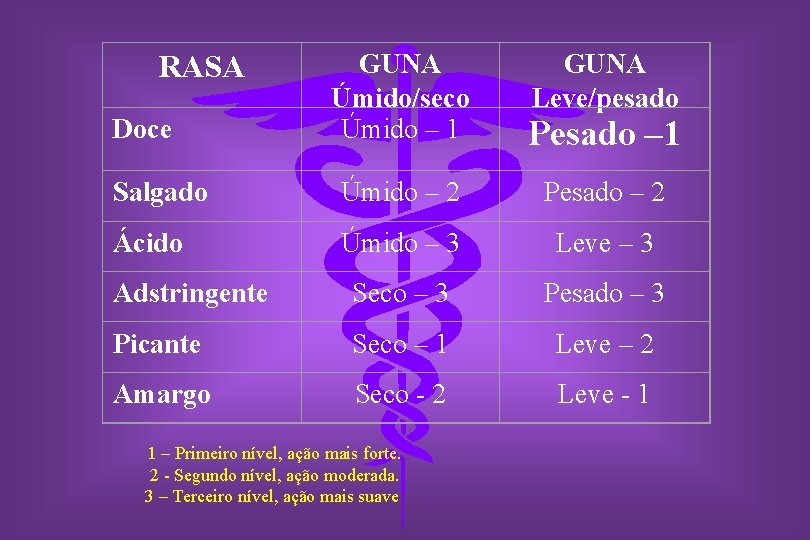 | RASA | GUNA Úmido/seco | GUNA Leve/pesado |
|---|---|---|
| Doce | Úmido – 1 | Pesado –1 |
| Salgado | Úmido – 2 | Pesado – 2 |
| Ácido | Úmido – 3 | Leve – 3 |
| Adstringente | Seco – 3 | Pesado – 3 |
| Picante | Seco – 1 | Leve – 2 |
| Amargo | Seco - 2 | Leve - 1 |

1 – Primeiro nível, ação mais forte.
2 - Segundo nível, ação moderada.
3 – Terceiro nível, ação mais suave